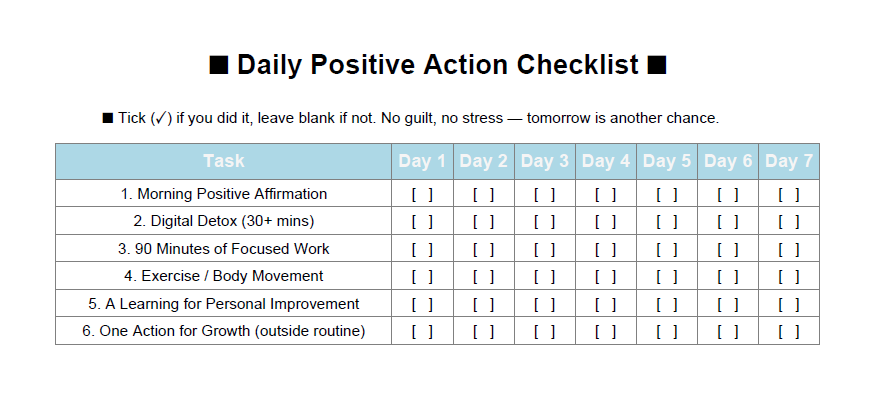 ■ Daily Positive Action Checklist ■

■ Tick (✓) if you did it, leave blank if not. No guilt, no stress — tomorrow is another chance.

| Task | Day 1 | Day 2 | Day 3 | Day 4 | Day 5 | Day 6 | Day 7 |
|---|---|---|---|---|---|---|---|
| 1. Morning Positive Affirmation | [ ] | [ ] | [ ] | [ ] | [ ] | [ ] | [ ] |
| 2. Digital Detox (30+ mins) | [ ] | [ ] | [ ] | [ ] | [ ] | [ ] | [ ] |
| 3. 90 Minutes of Focused Work | [ ] | [ ] | [ ] | [ ] | [ ] | [ ] | [ ] |
| 4. Exercise / Body Movement | [ ] | [ ] | [ ] | [ ] | [ ] | [ ] | [ ] |
| 5. A Learning for Personal Improvement | [ ] | [ ] | [ ] | [ ] | [ ] | [ ] | [ ] |
| 6. One Action for Growth (outside routine) | [ ] | [ ] | [ ] | [ ] | [ ] | [ ] | [ ] |